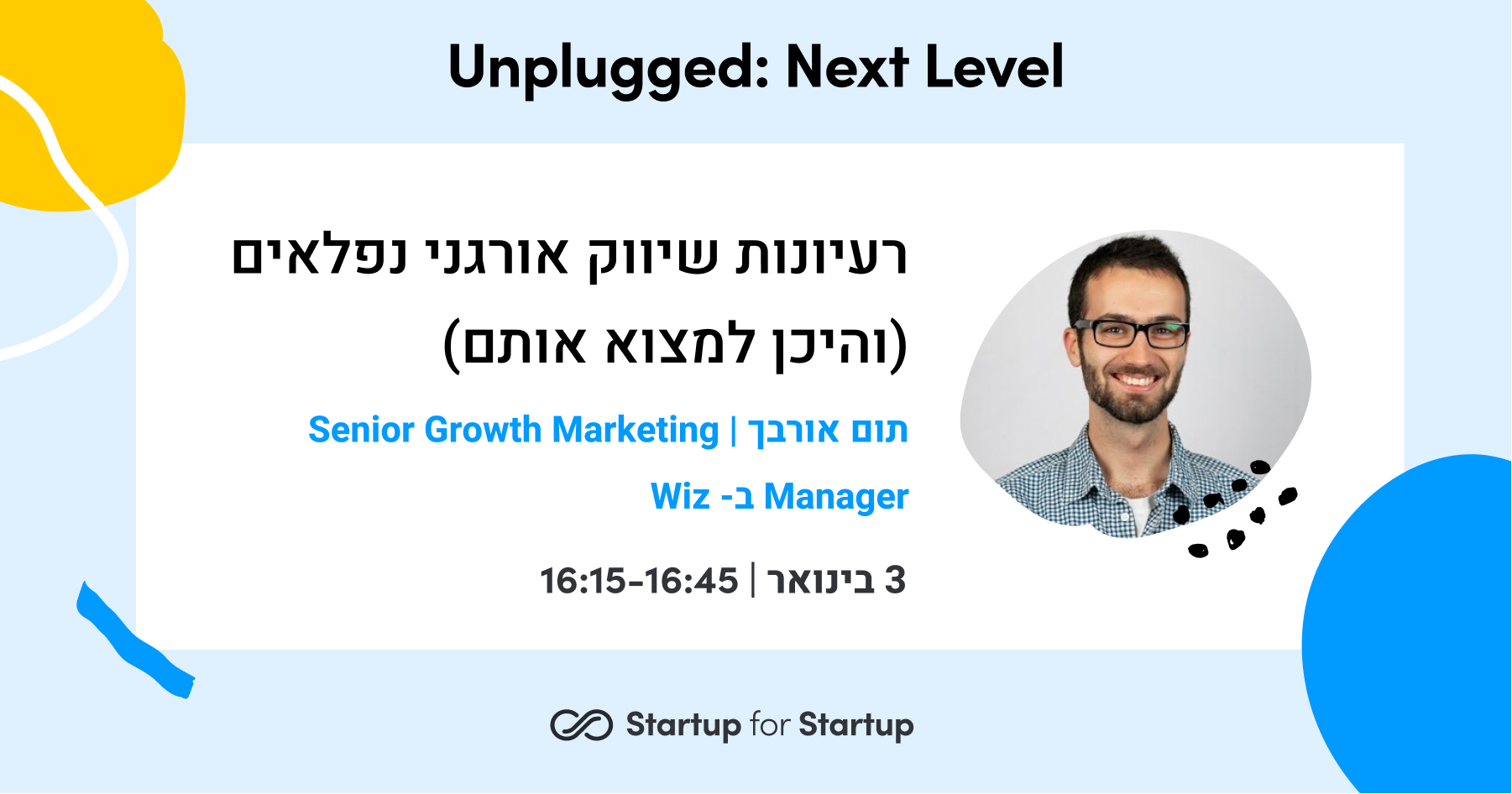 Unplugged: Next Level

רעיונות שיווק אורגני נפלאים (והיכן למצוא אותם)

תום אורבך | Senior Growth Marketing Manager ב- Wiz

3 בינואר | 16:15-16:45

Startup for Startup